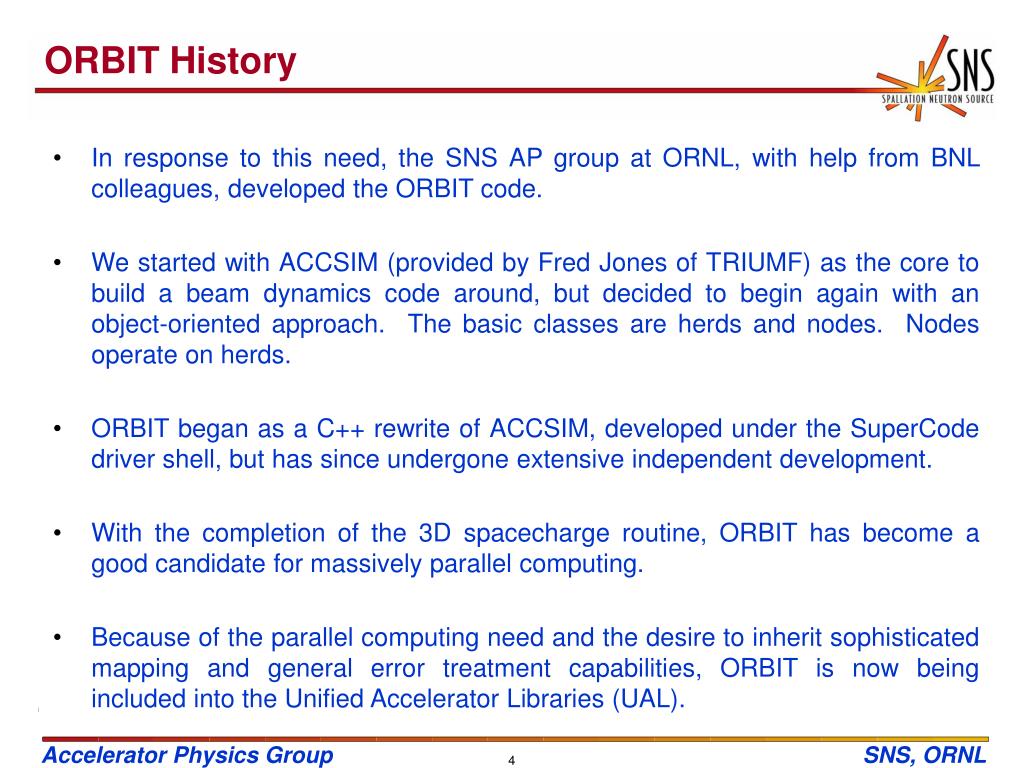 ORBIT History

SNS
SPALLATION NEUTRON SOURCE

• In response to this need, the SNS AP group at ORNL, with help from BNL colleagues, developed the ORBIT code.

• We started with ACCSIM (provided by Fred Jones of TRIUMF) as the core to build a beam dynamics code around, but decided to begin again with an object-oriented approach. The basic classes are herds and nodes. Nodes operate on herds.

• ORBIT began as a C++ rewrite of ACCSIM, developed under the SuperCode driver shell, but has since undergone extensive independent development.

• With the completion of the 3D spacecharge routine, ORBIT has become a good candidate for massively parallel computing.

• Because of the parallel computing need and the desire to inherit sophisticated mapping and general error treatment capabilities, ORBIT is now being included into the Unified Accelerator Libraries (UAL).

Accelerator Physics Group 4 SNS, ORNL